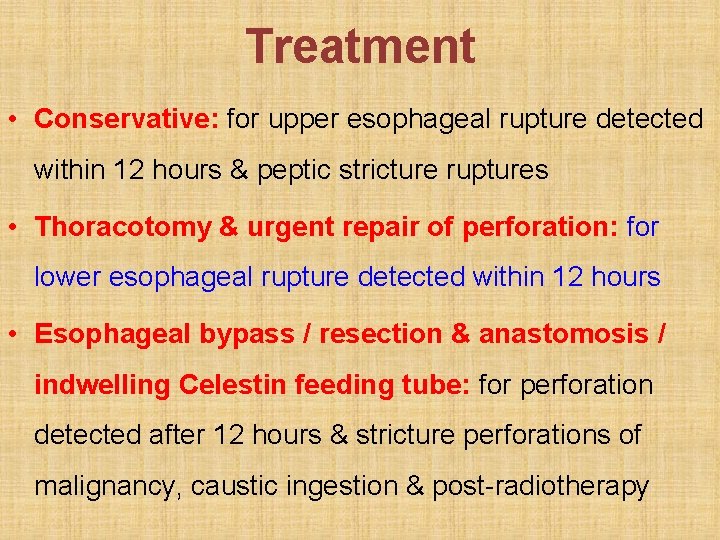 Treatment

• Conservative: for upper esophageal rupture detected within 12 hours & peptic stricture ruptures

• Thoracotomy & urgent repair of perforation: for lower esophageal rupture detected within 12 hours

• Esophageal bypass / resection & anastomosis / indwelling Celestin feeding tube: for perforation detected after 12 hours & stricture perforations of malignancy, caustic ingestion & post-radiotherapy